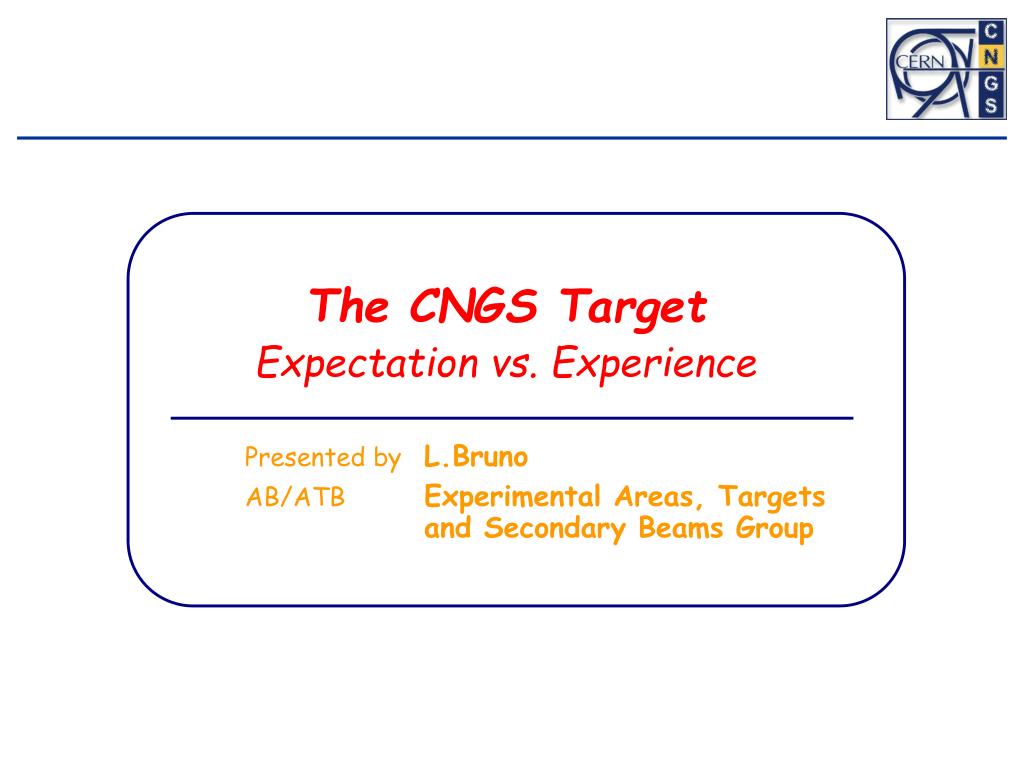 CERN
C
N
G
S

The CNGS Target
Expectation vs. Experience

Presented by L.Bruno
AB/ATB Experimental Areas, Targets and Secondary Beams Group